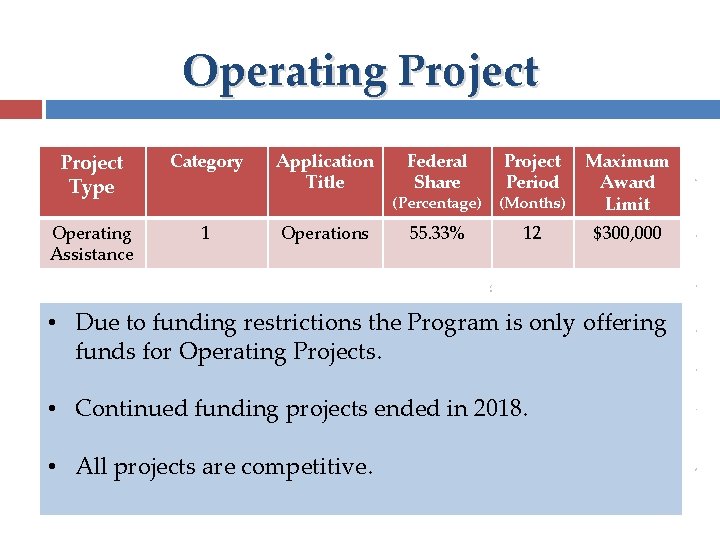 Operating Project

| Project Type | Category | Application Title | Federal Share (Percentage) | Project Period (Months) | Maximum Award Limit |
|---|---|---|---|---|---|
| Operating Assistance | 1 | Operations | 55.33% | 12 | $300,000 |

• Due to funding restrictions the Program is only offering funds for Operating Projects.

• Continued funding projects ended in 2018.

• All projects are competitive.